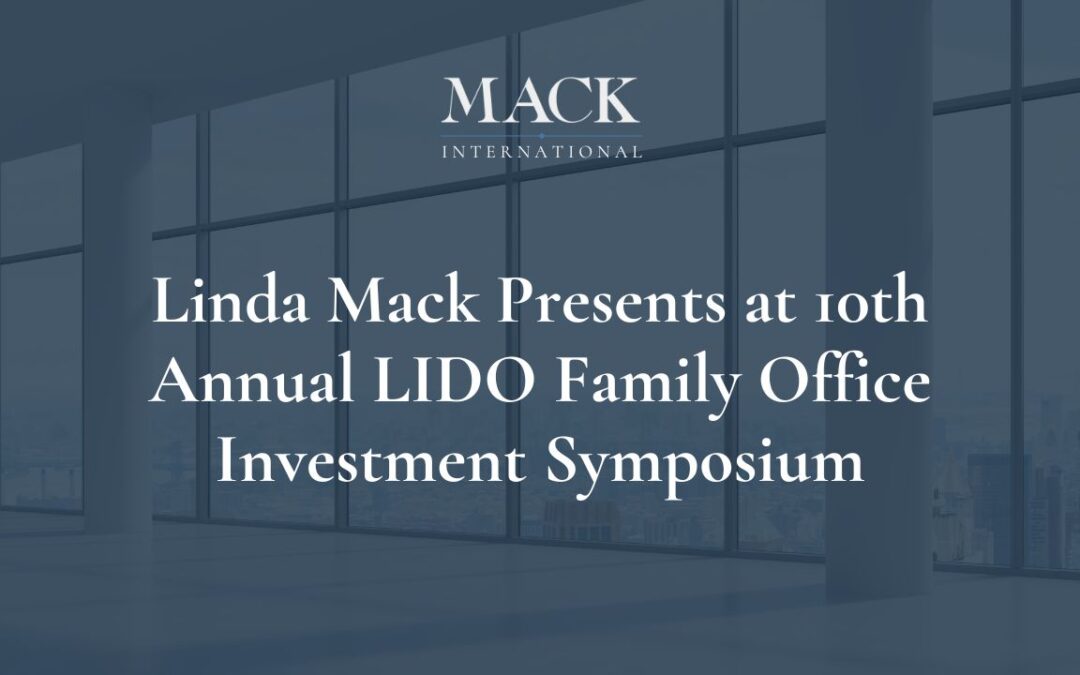 MACK
INTERNATIONAL

Linda Mack Presents at 10th Annual LIDO Family Office Investment Symposium